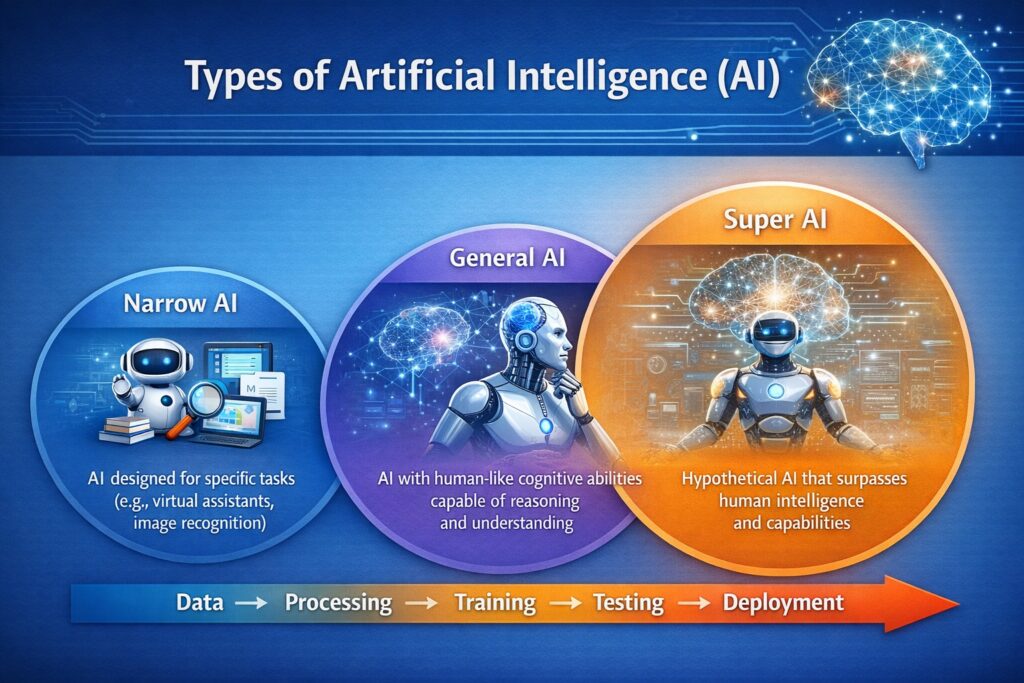 Types of Artificial Intelligence (AI)

Narrow AI

M

AI designed for specific tasks (e.g., virtual assistants, image recognition)

General AI

AI with human-like cognitive abilities capable of reasoning and understanding

Super AI

Hypothetical AI that surpasses human intelligence and capabilities

Data → Processing → Training → Testing → Deployment